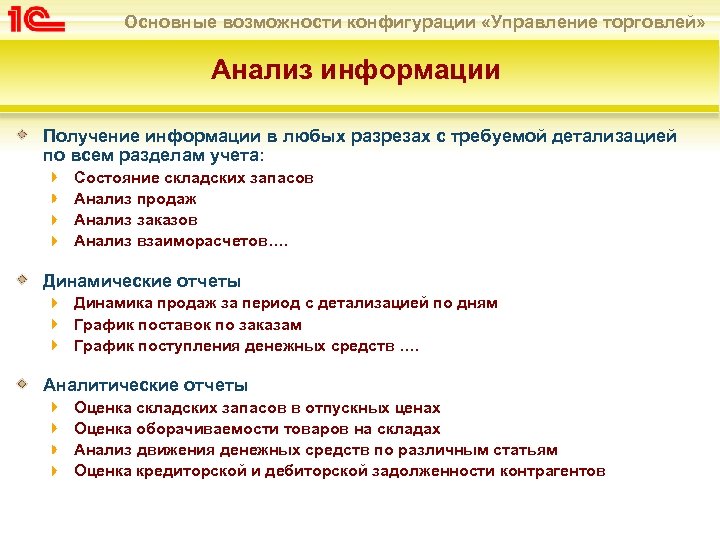 1С

Основные возможности конфигурации «Управление торговлей»

Анализ информации

Получение информации в любых разрезах с требуемой детализацией по всем разделам учета:

Состояние складских запасов
Анализ продаж
Анализ заказов
Анализ взаиморасчетов….

Динамические отчеты

Динамика продаж за период с детализацией по дням
График поставок по заказам
График поступления денежных средств ….

Аналитические отчеты

Оценка складских запасов в отпускных ценах
Оценка оборачиваемости товаров на складах
Анализ движения денежных средств по различным статьям
Оценка кредиторской и дебиторской задолженности контрагентов